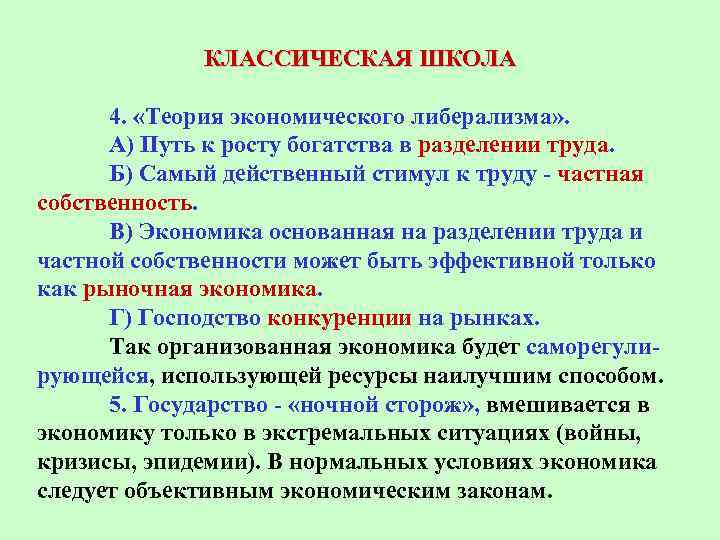 КЛАССИЧЕСКАЯ ШКОЛА

4. «Теория экономического либерализма».

А) Путь к росту богатства в разделении труда.

Б) Самый действенный стимул к труду - частная собственность.

В) Экономика основанная на разделении труда и частной собственности может быть эффективной только как рыночная экономика.

Г) Господство конкуренции на рынках.

Так организованная экономика будет саморегулирующейся, использующей ресурсы наилучшим способом.

5. Государство - «ночной сторож», вмешивается в экономику только в экстремальных ситуациях (войны, кризисы, эпидемии). В нормальных условиях экономика следует объективным экономическим законам.